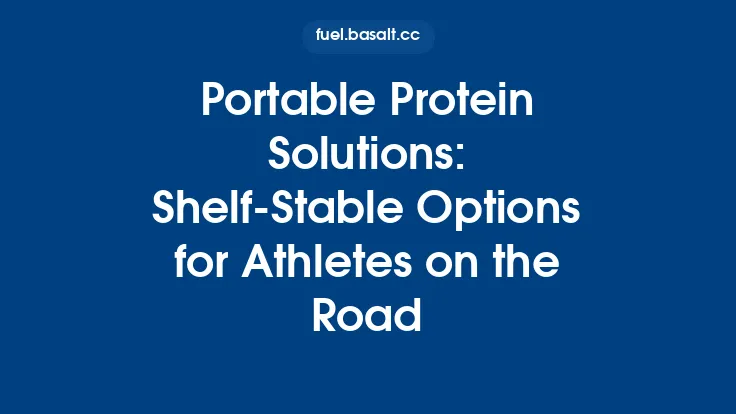 fuel.basalt.cc

Portable Protein Solutions: Shelf-Stable Options for Athletes on the Road